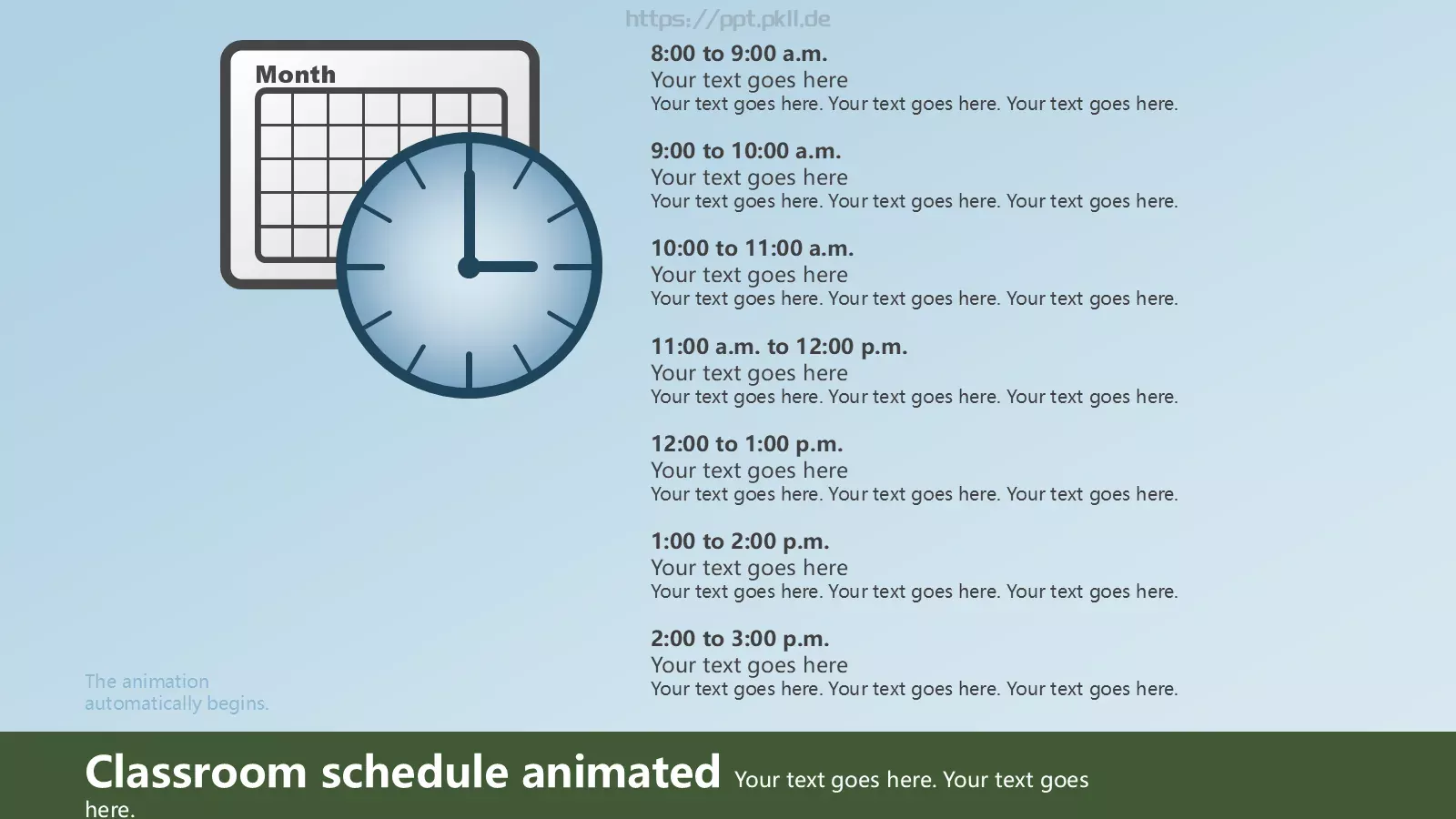 https://ppt.pkll.de

Month

8:00 to 9:00 a.m.
Your text goes here
Your text goes here. Your text goes here. Your text goes here.

9:00 to 10:00 a.m.
Your text goes here
Your text goes here. Your text goes here. Your text goes here.

10:00 to 11:00 a.m.
Your text goes here
Your text goes here. Your text goes here. Your text goes here.

11:00 a.m. to 12:00 p.m.
Your text goes here
Your text goes here. Your text goes here. Your text goes here.

12:00 to 1:00 p.m.
Your text goes here
Your text goes here. Your text goes here. Your text goes here.

1:00 to 2:00 p.m.
Your text goes here
Your text goes here. Your text goes here. Your text goes here.

2:00 to 3:00 p.m.
Your text goes here
Your text goes here. Your text goes here. Your text goes here.

The animation automatically begins.

Classroom schedule animated Your text goes here. Your text goes here.